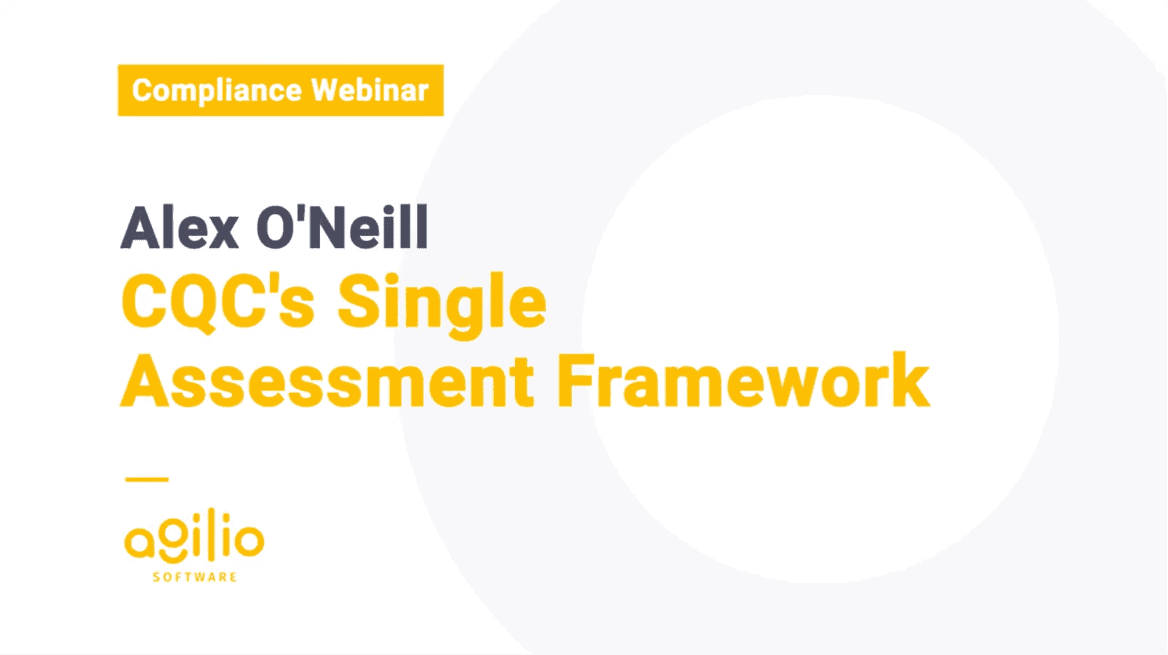 Compliance Webinar

Alex O'Neill
CQC's Single Assessment Framework

agilio
SOFTWARE